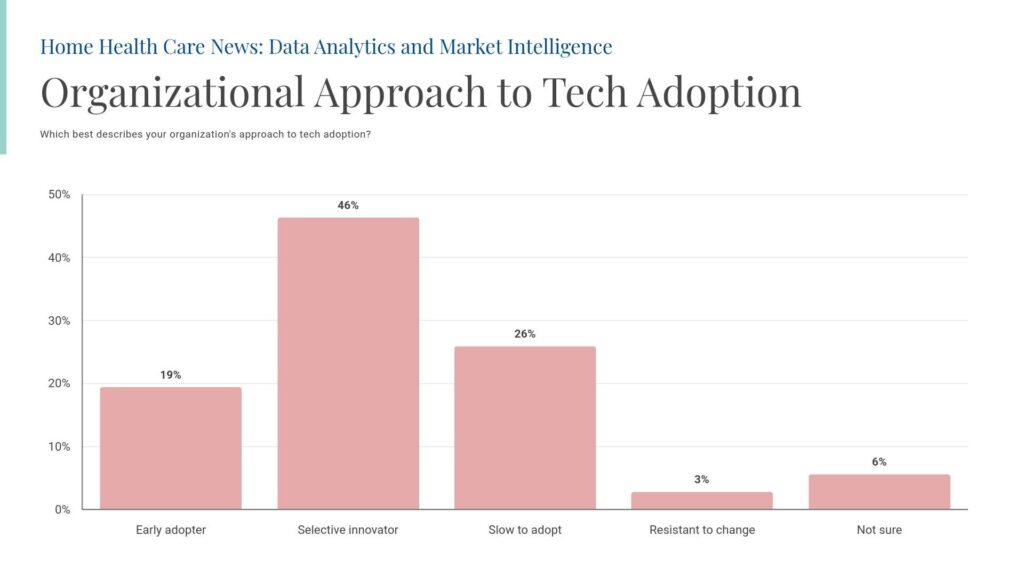 Home Health Care News: Data Analytics and Market Intelligence

Organizational Approach to Tech Adoption

Which best describes your organization's approach to tech adoption?

50%
40%
30%
20%
10%
0%

19%
46%
26%
3%
6%

Early adopter
Selective innovator
Slow to adopt
Resistant to change
Not sure